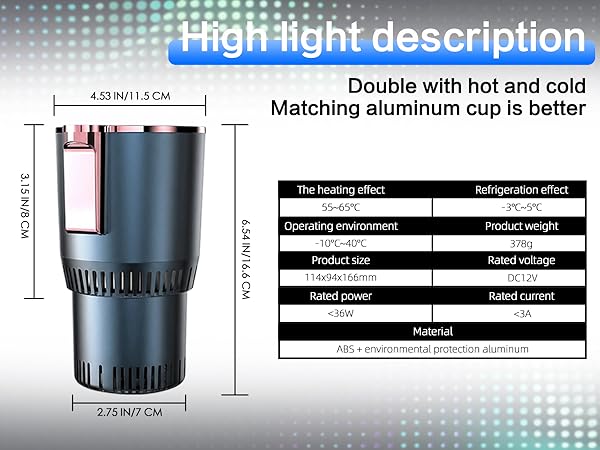 High light description

Double with hot and cold
Matching aluminum cup is better

4.53 IN/11.5 CM

3.15 IN/8 CM

6.54 IN/16.6 CM

2.75 IN/7 CM

| The heating effect | Refrigeration effect |
|---|---|
| 55~65℃ | -3℃~5℃ |
| Operating environment | Product weight |
| -10℃~40℃ | 378g |
| Product size | Rated voltage |
| 114x94x166mm | DC12V |
| Rated power | Rated current |
| <36W | <3A |
| Material | |
| ABS + environmental protection aluminum | |